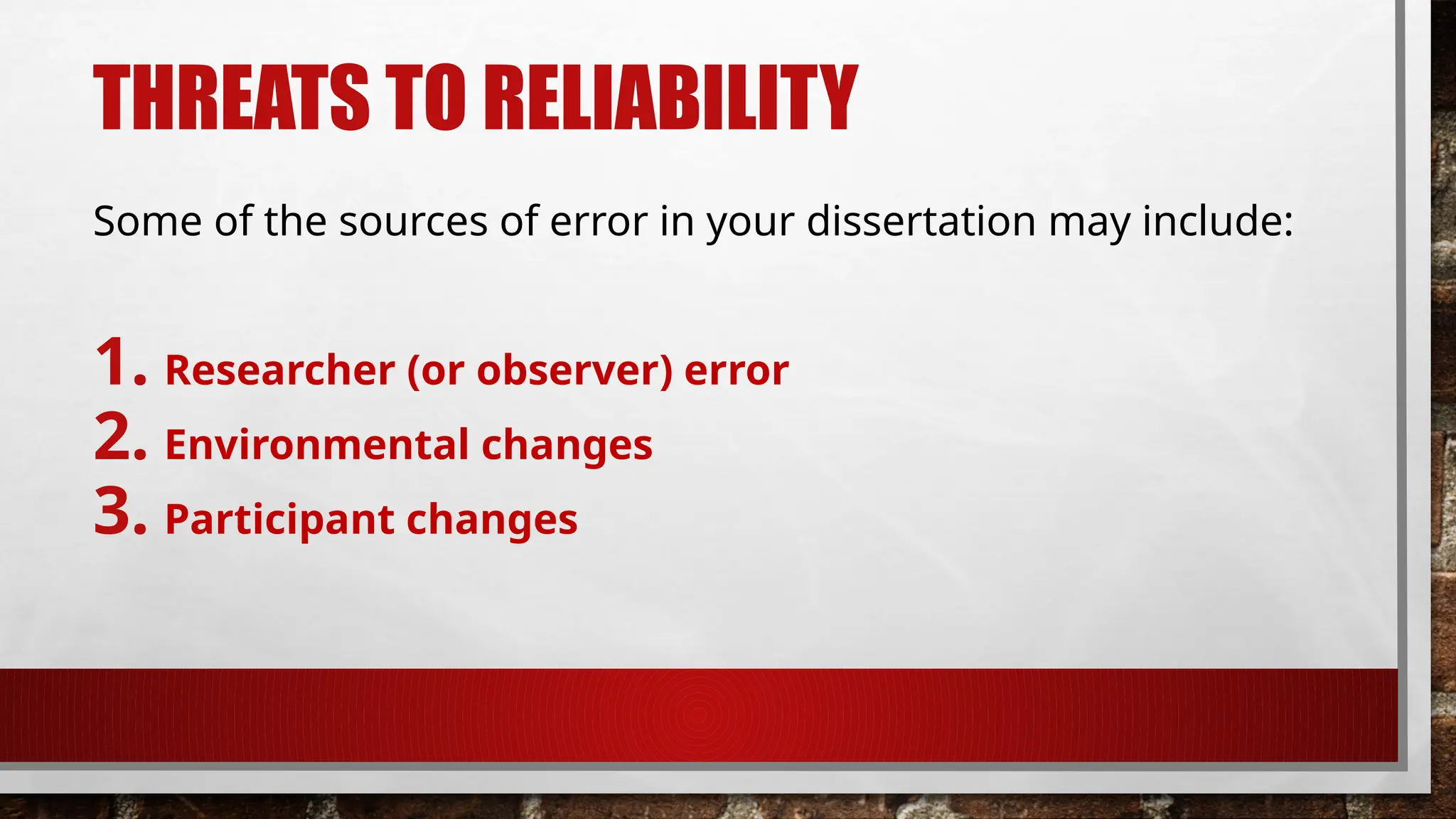 THREATS TO RELIABILITY

Some of the sources of error in your dissertation may include:

1. Researcher (or observer) error
2. Environmental changes
3. Participant changes